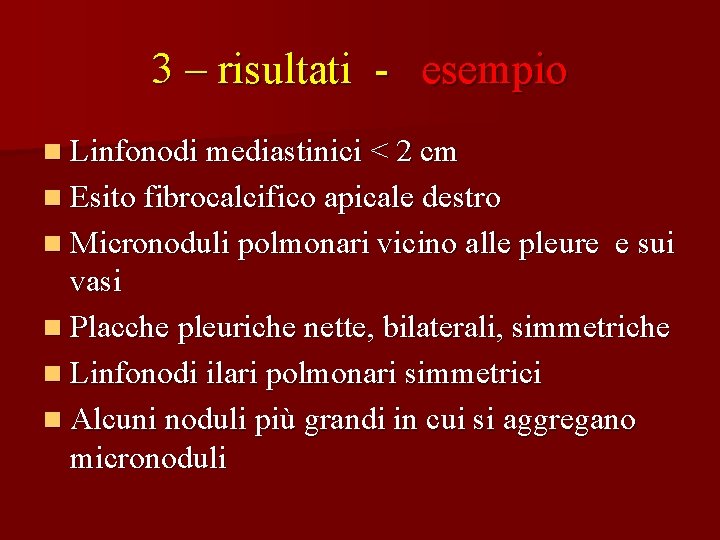 3 – risultati - esempio

- Linfonodi mediastinici < 2 cm
- Esito fibrocalcifico apicale destro
- Micronoduli polmonari vicino alle pleure e sui vasi
- Placche pleuriche nette, bilaterali, simmetriche
- Linfonodi ilari polmonari simmetrici
- Alcuni noduli più grandi in cui si aggregano micronoduli